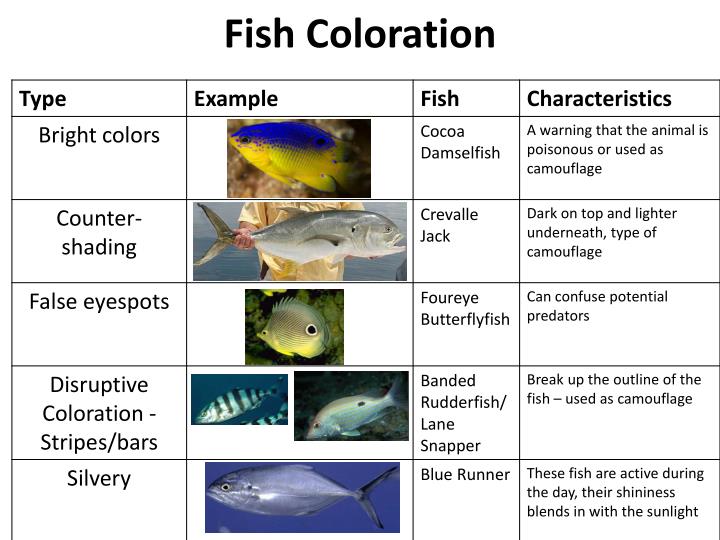 Fish Coloration

| Type | Example | Fish | Characteristics |
|---|---|---|---|
| Bright colors | | Cocoa Damselfish | A warning that the animal is poisonous or used as camouflage |
| Counter-shading | | Crevalle Jack | Dark on top and lighter underneath, type of camouflage |
| False eyespots | | Foureye Butterflyfish | Can confuse potential predators |
| Disruptive Coloration - Stripes/bars | | Banded Rudderfish/ Lane Snapper | Break up the outline of the fish – used as camouflage |
| Silvery | | Blue Runner | These fish are active during the day, their shininess blends in with the sunlight |